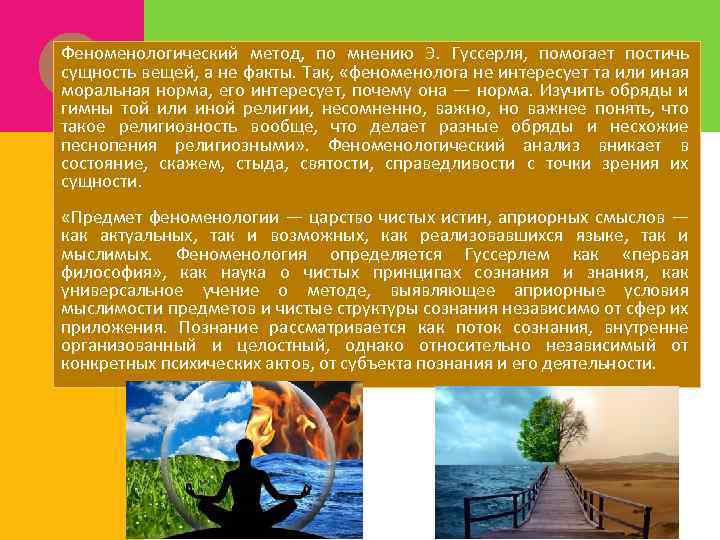 Феноменологический метод, по мнению Э. Гуссерля, помогает постичь сущность вещей, а не факты. Так, «феноменолога не интересует та или иная моральная норма, его интересует, почему она — норма. Изучить обряды и гимны той или иной религии, несомненно, важно, но важнее понять, что такое религиозность вообще, что делает разные обряды и несхожие песнопения религиозными». Феноменологический анализ вникает в состояние, скажем, стыда, святости, справедливости с точки зрения их сущности.

«Предмет феноменологии — царство чистых истин, априорных смыслов — как актуальных, так и возможных, как реализовавшихся языке, так и мыслимых. Феноменология определяется Гуссерлем как «первая философия», как наука о чистых принципах сознания и знания, как универсальное учение о методе, выявляющее априорные условия мыслимости предметов и чистые структуры сознания независимо от сфер их приложения. Познание рассматривается как поток сознания, внутренне организованный и целостный, однако относительно независимый от конкретных психических актов, от субъекта познания и его деятельности.